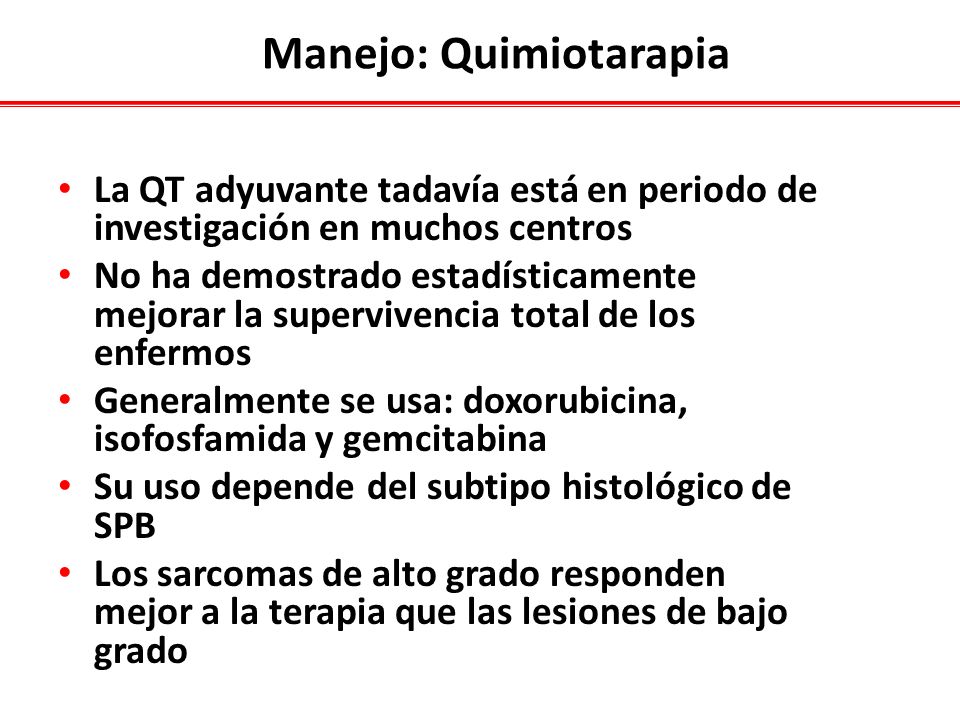 Manejo: Quimiotarapia

• La QT adyuvante tadavía está en periodo de investigación en muchos centros
• No ha demostrado estadísticamente mejorar la supervivencia total de los enfermos
• Generalmente se usa: doxorubicina, isofosfamida y gemcitabina
• Su uso depende del subtipo histológico de SPB
• Los sarcomas de alto grado responden mejor a la terapia que las lesiones de bajo grado